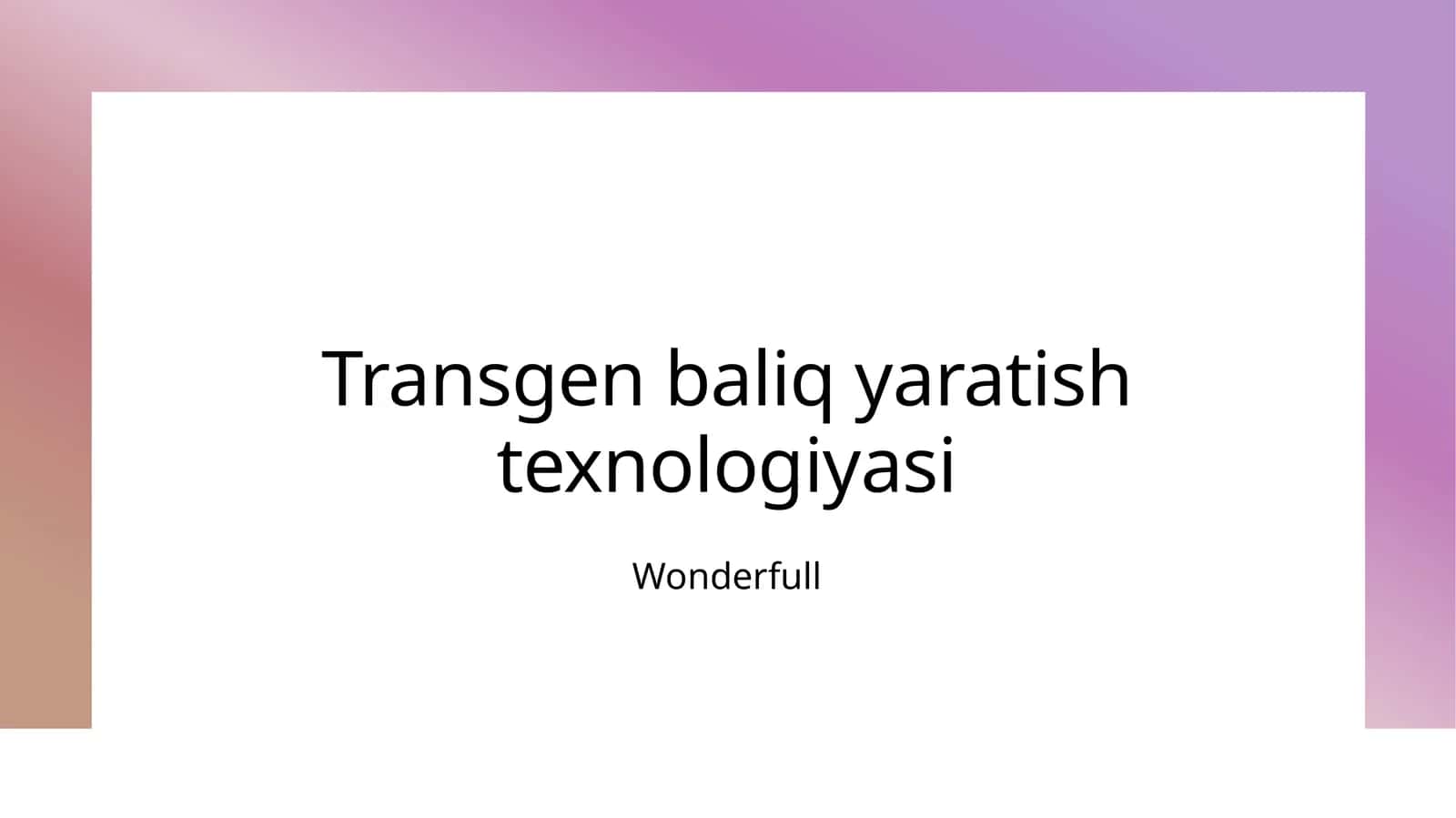 Transgen baliq yaratish texnologiyasi

Wonderfull